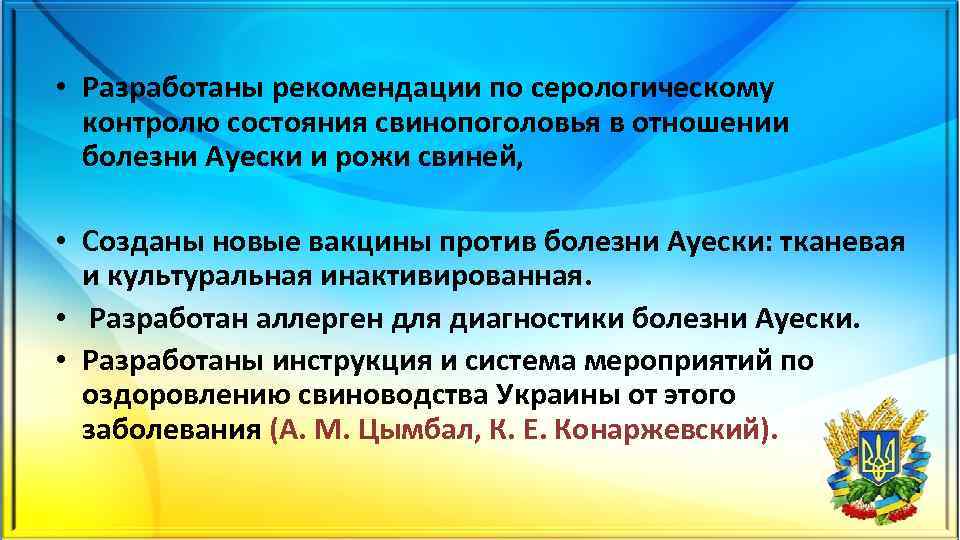 • Разработаны рекомендации по серологическому контролю состояния свинопоголовья в отношении болезни Ауески и рожи свиней,

• Созданы новые вакцины против болезни Ауески: тканевая и культуральная инактивированная.

• Разработан аллерген для диагностики болезни Ауески.

• Разработаны инструкция и система мероприятий по оздоровлению свиноводства Украины от этого заболевания (А. М. Цымбал, К. Е. Конаржевский).